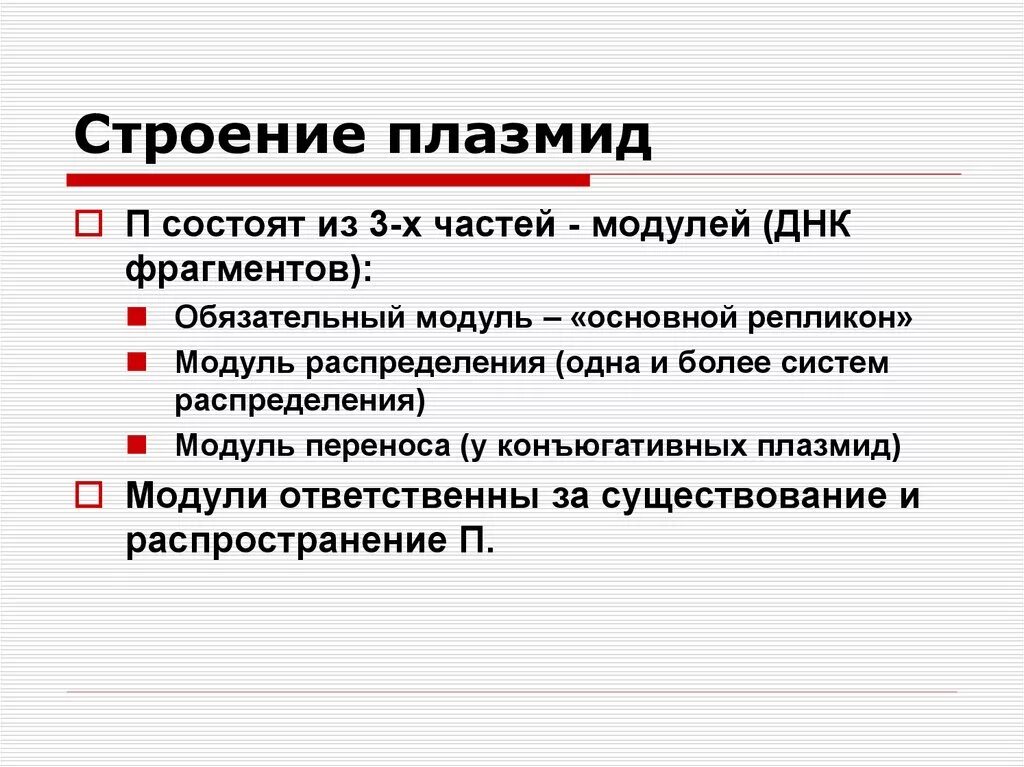 Строение плазмид

П состоят из 3-х частей - модулей (ДНК фрагментов):

Обязательный модуль – «основной репликон»

Модуль распределения (одна и более систем распределения)

Модуль переноса (у конъюгативных плазмид)

Модули ответственны за существование и распространение П.